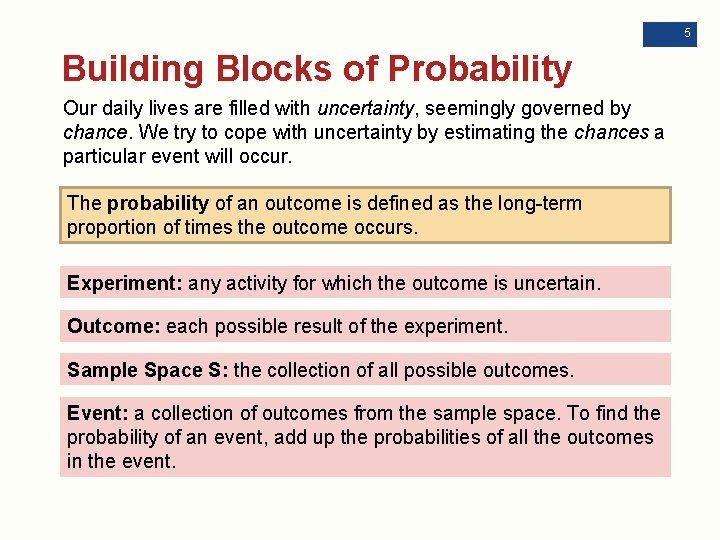 5

Building Blocks of Probability

Our daily lives are filled with uncertainty, seemingly governed by chance. We try to cope with uncertainty by estimating the chances a particular event will occur.

The probability of an outcome is defined as the long-term proportion of times the outcome occurs.

Experiment: any activity for which the outcome is uncertain.

Outcome: each possible result of the experiment.

Sample Space S: the collection of all possible outcomes.

Event: a collection of outcomes from the sample space. To find the probability of an event, add up the probabilities of all the outcomes in the event.